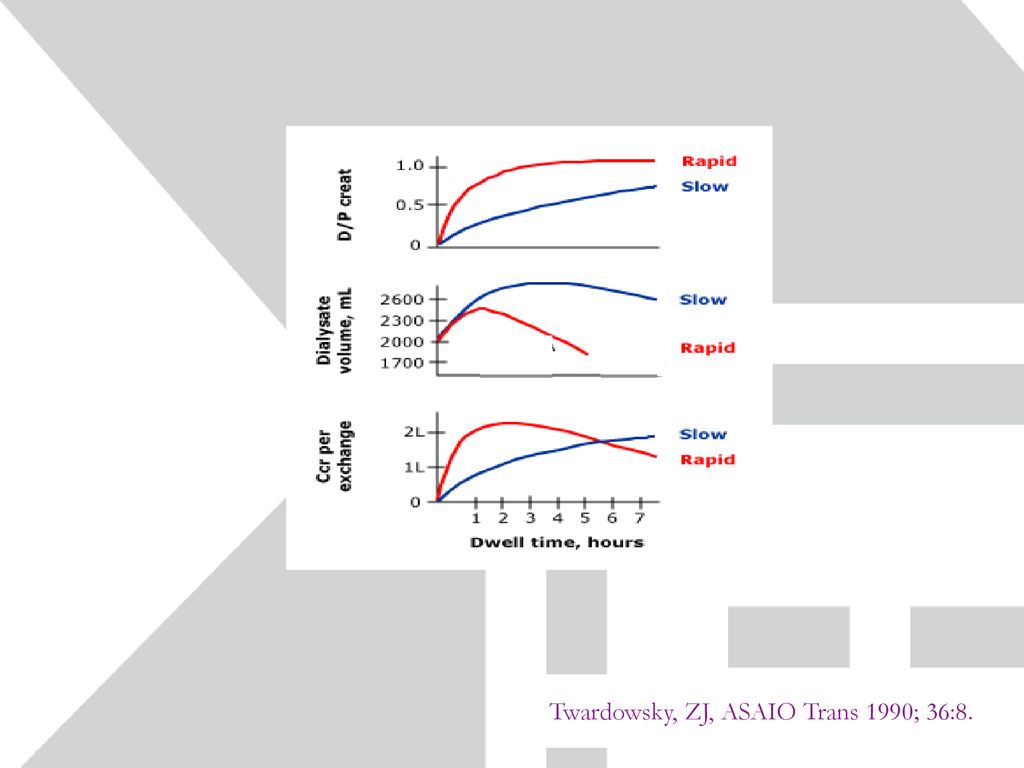 D/P creat
1.0
0.5
0
Rapid
Slow

Dialysate volume, mL
2600
2300
2000
1700
Slow
Rapid

Ccr per exchange
2L
1L
0
Slow
Rapid

1 2 3 4 5 6 7
Dwell time, hours

Twardowsky, ZJ, ASAIO Trans 1990; 36:8.